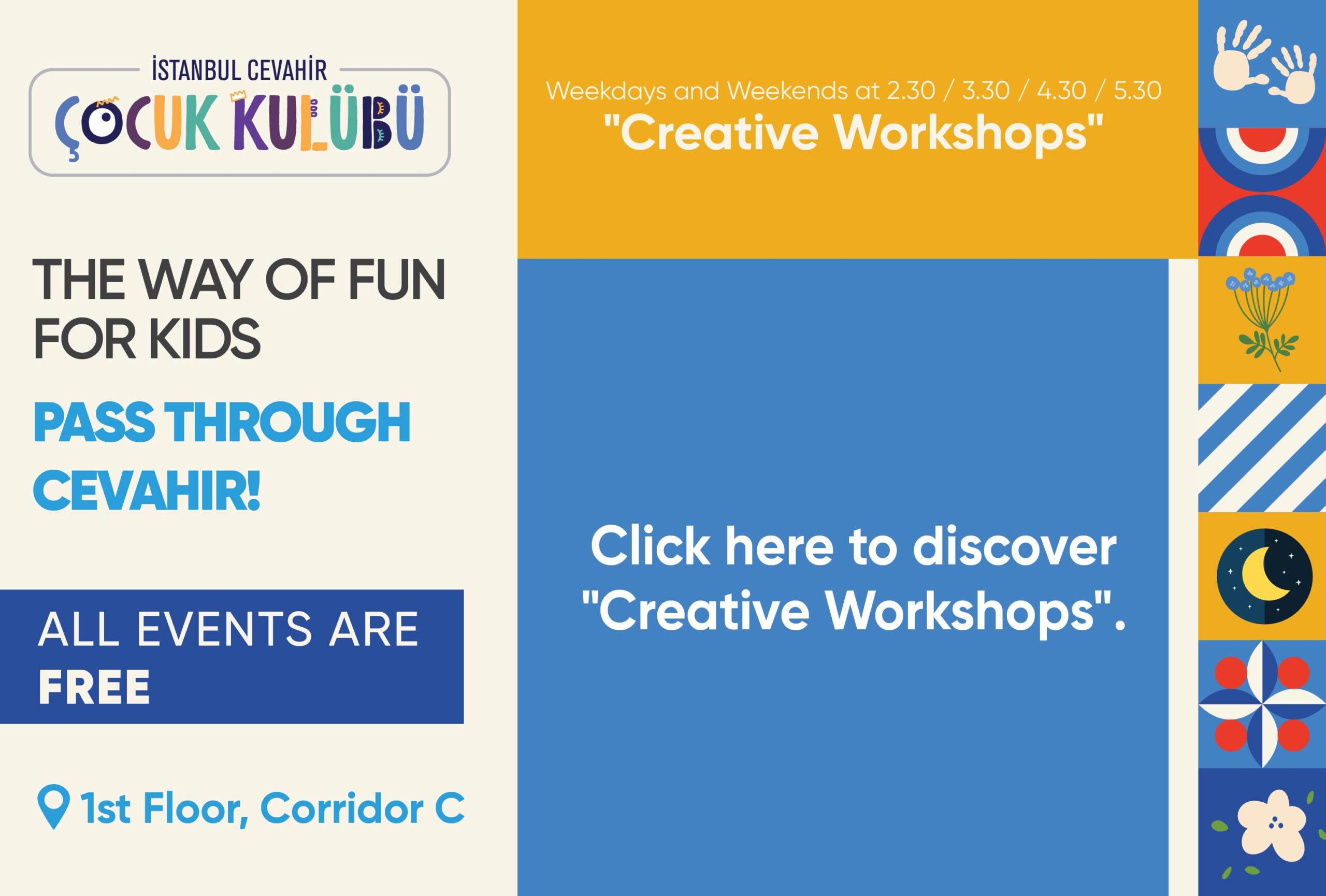 İSTANBUL CEVAHİR
ÇOCUK KULÜBÜ

THE WAY OF FUN FOR KIDS

PASS THROUGH CEVAHIR!

ALL EVENTS ARE FREE

1st Floor, Corridor C

Weekdays and Weekends at 2.30 / 3.30 / 4.30 / 5.30
"Creative Workshops"

Click here to discover "Creative Workshops".